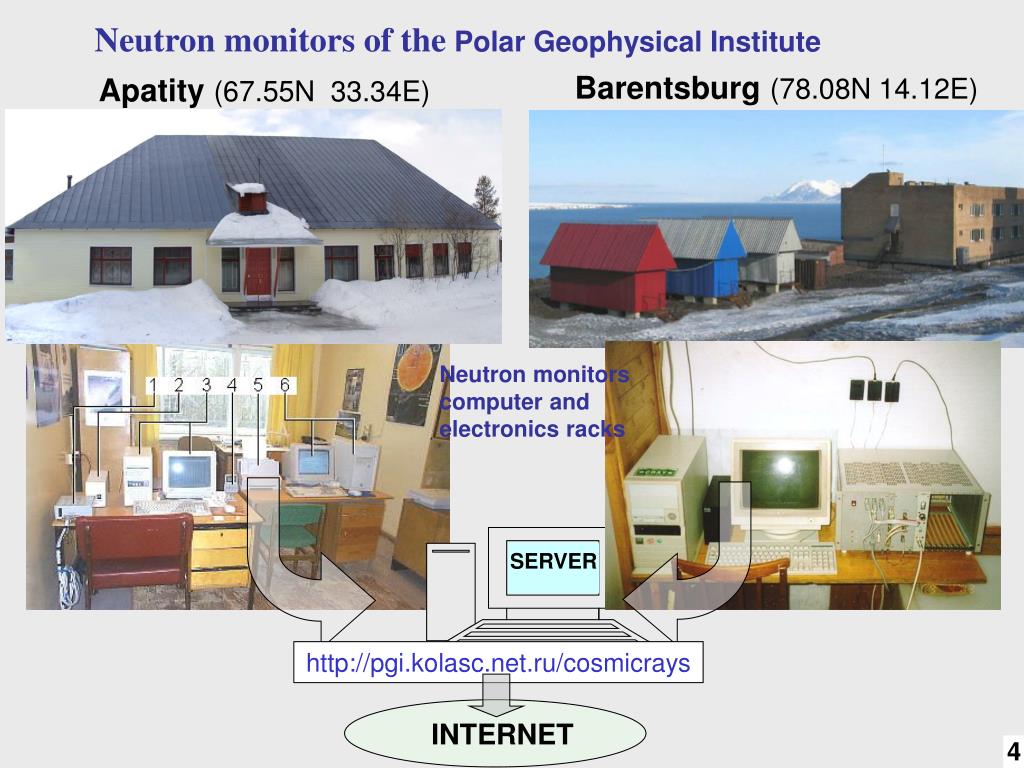 Neutron monitors of the Polar Geophysical Institute

Apatity (67.55N 33.34E)

Barentsburg (78.08N 14.12E)

1 2 3 4 5 6

Neutron monitors computer and electronics racks

SERVER

http://pgi.kolasc.net.ru/cosmicrays

INTERNET

4